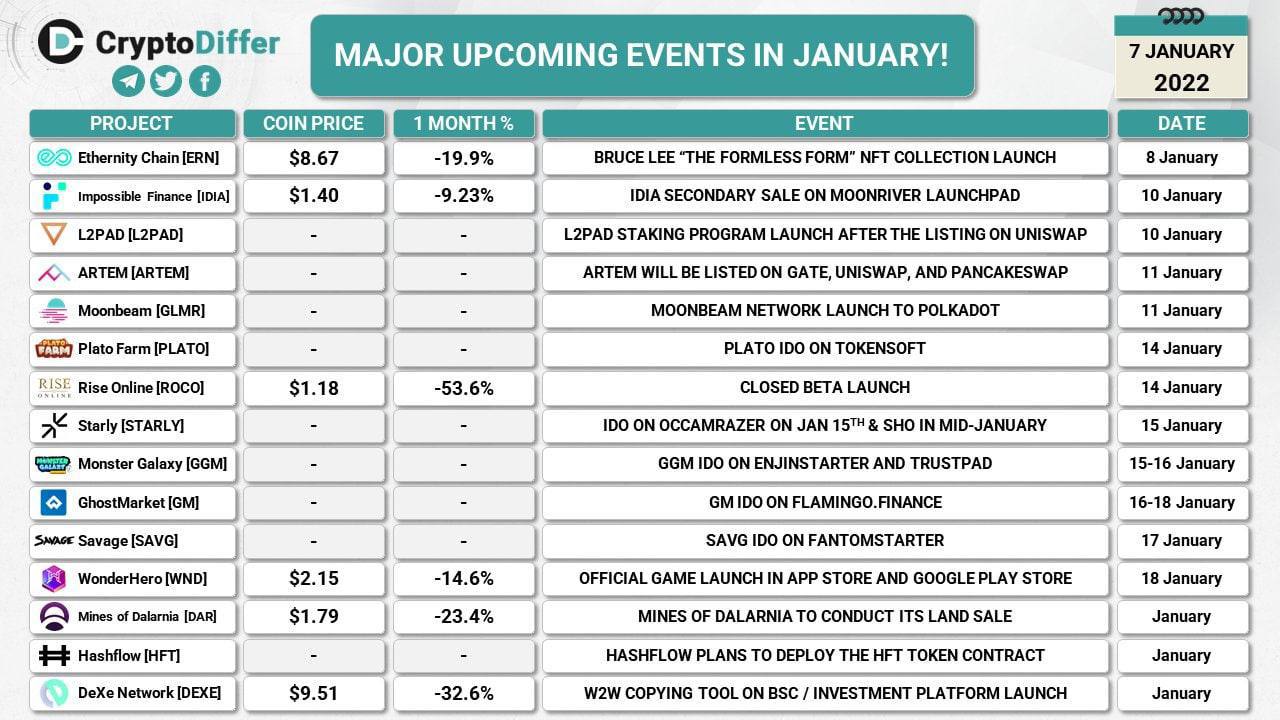 CryptoDiffer

MAJOR UPCOMING EVENTS IN JANUARY!

7 JANUARY
2022

| PROJECT | COIN PRICE | 1 MONTH % | EVENT | DATE |
|---|---|---|---|---|
| Ethernity Chain [ERN] | $8.67 | -19.9% | BRUCE LEE "THE FORMLESS FORM" NFT COLLECTION LAUNCH | 8 January |
| Impossible Finance [IDIA] | $1.40 | -9.23% | IDIA SECONDARY SALE ON MOONRIVER LAUNCHPAD | 10 January |
| L2PAD [L2PAD] | - | - | L2PAD STAKING PROGRAM LAUNCH AFTER THE LISTING ON UNISWAP | 10 January |
| ARTEM [ARTEM] | - | - | ARTEM WILL BE LISTED ON GATE, UNISWAP, AND PANCAKESWAP | 11 January |
| Moonbeam [GLMR] | - | - | MOONBEAM NETWORK LAUNCH TO POLKADOT | 11 January |
| Plato Farm [PLATO] | - | - | PLATO IDO ON TOKENSOFT | 14 January |
| Rise Online [ROCO] | $1.18 | -53.6% | CLOSED BETA LAUNCH | 14 January |
| Starly [STARLY] | - | - | IDO ON OCCAMRAZER ON JAN 15$^{TH}$ & SHO IN MID-JANUARY | 15 January |
| Monster Galaxy [GGM] | - | - | GGM IDO ON ENJINSTARTER AND TRUSTPAD | 15-16 January |
| GhostMarket [GM] | - | - | GM IDO ON FLAMINGO.FINANCE | 16-18 January |
| Savage [SAVG] | - | - | SAVG IDO ON FANTOMSTARTER | 17 January |
| WonderHero [WND] | $2.15 | -14.6% | OFFICIAL GAME LAUNCH IN APP STORE AND GOOGLE PLAY STORE | 18 January |
| Mines of Dalarnia [DAR] | $1.79 | -23.4% | MINES OF DALARNIA TO CONDUCT ITS LAND SALE | January |
| Hashflow [HFT] | - | - | HASHFLOW PLANS TO DEPLOY THE HFT TOKEN CONTRACT | January |
| DeXe Network [DEXE] | $9.51 | -32.6% | W2W COPYING TOOL ON BSC / INVESTMENT PLATFORM LAUNCH | January |